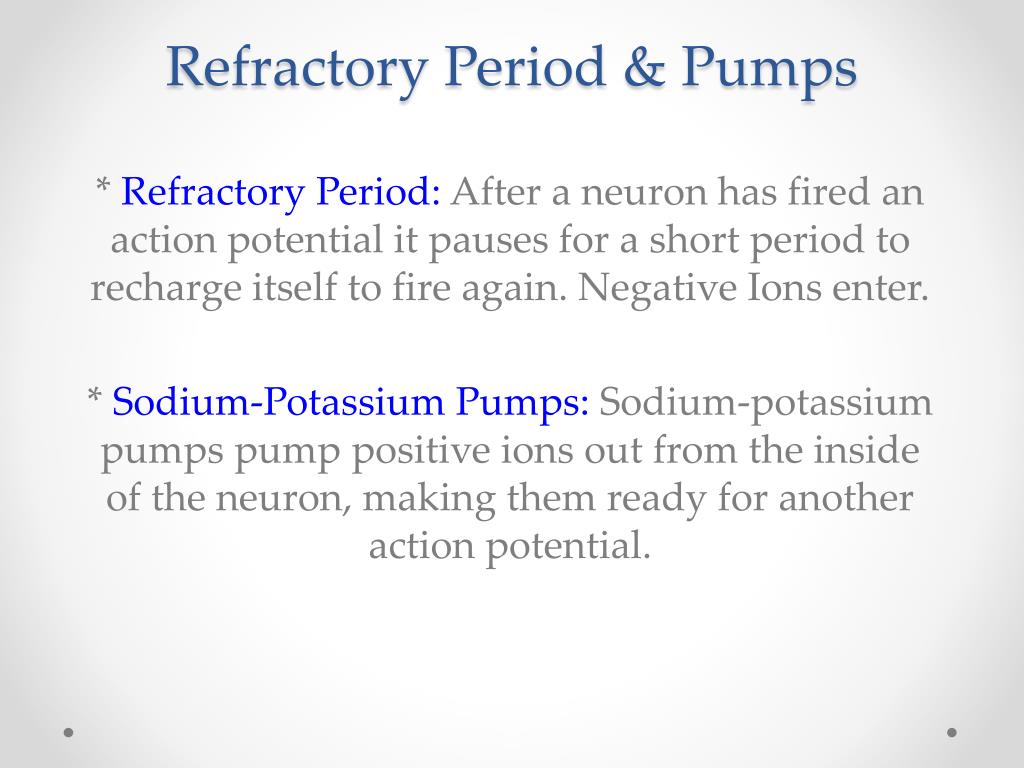 Refractory Period & Pumps

* Refractory Period: After a neuron has fired an action potential it pauses for a short period to recharge itself to fire again. Negative Ions enter.

* Sodium-Potassium Pumps: Sodium-potassium pumps pump positive ions out from the inside of the neuron, making them ready for another action potential.